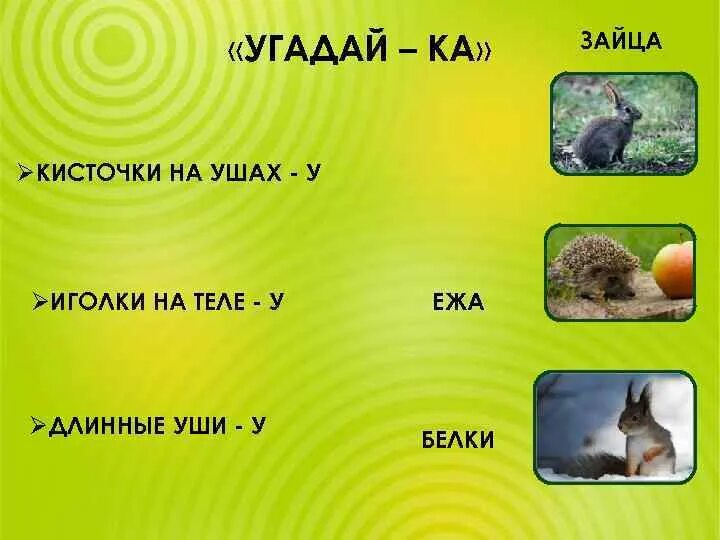 «УГАДАЙ – КА»

ЗАЙЦА

➢КИСТОЧКИ НА УШАХ - У

➢ИГОЛКИ НА ТЕЛЕ - У

ЕЖА

➢ДЛИННЫЕ УШИ - У

БЕЛКИ